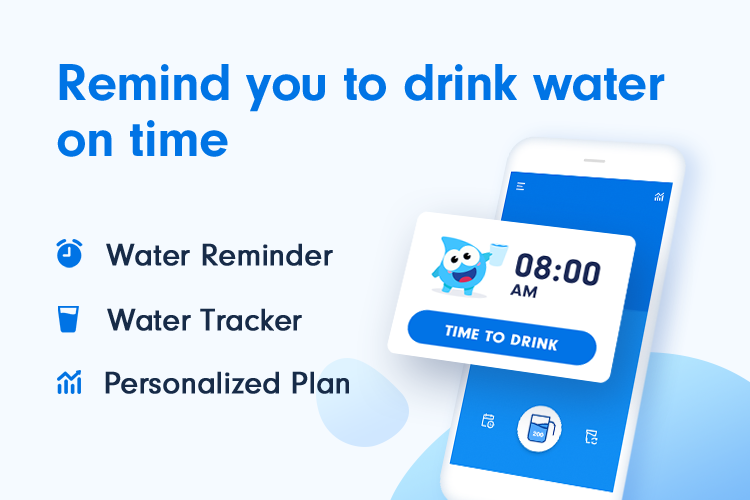 Remind you to drink water on time

Water Reminder

Water Tracker

Personalized Plan

08:00
AM

TIME TO DRINK

200